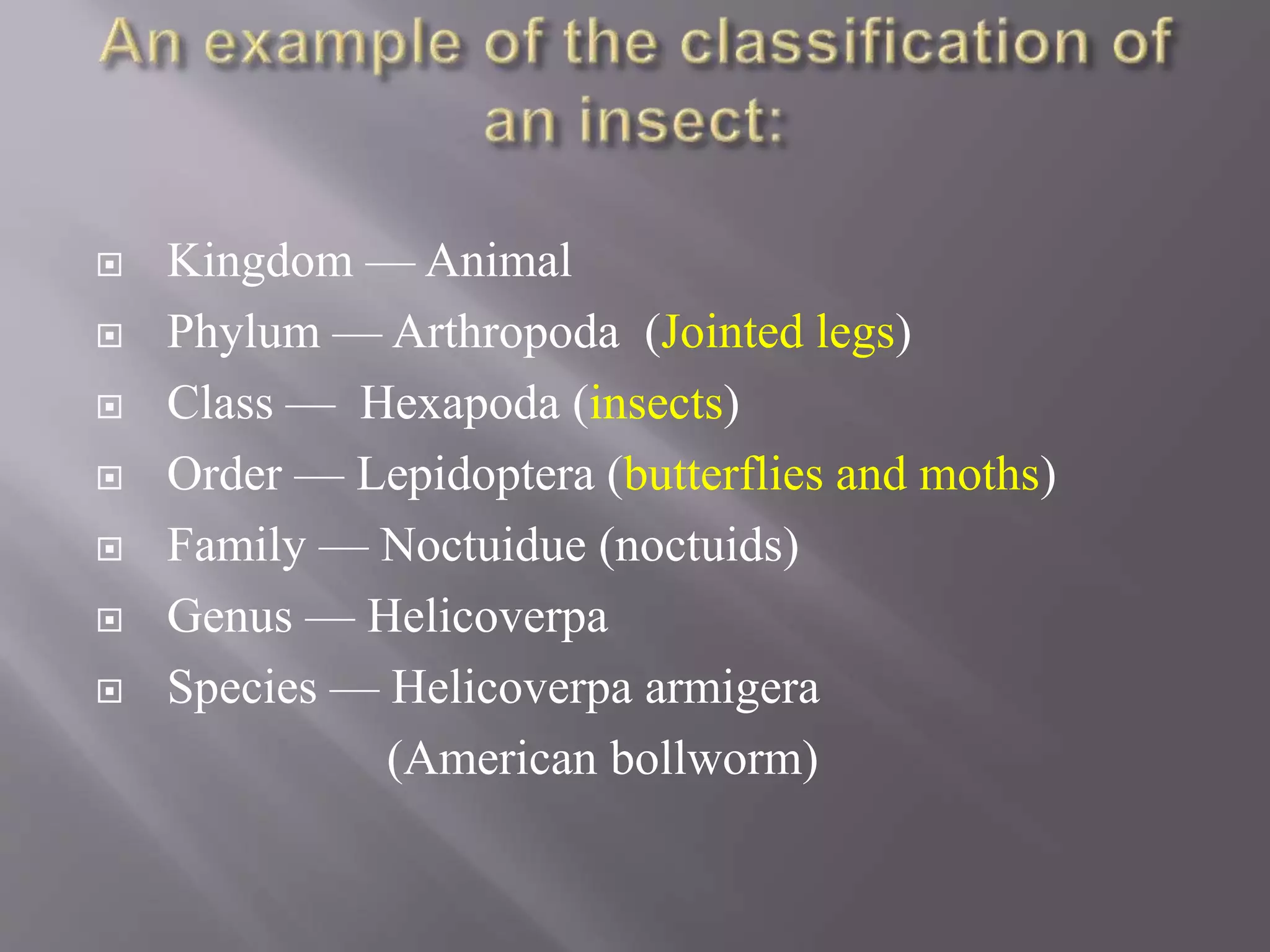 An example of the classification of an insect:

Kingdom — Animal
Phylum — Arthropoda (Jointed legs)
Class — Hexapoda (insects)
Order — Lepidoptera (butterflies and moths)
Family — Noctuidue (noctuids)
Genus — Helicoverpa
Species — Helicoverpa armigera (American bollworm)